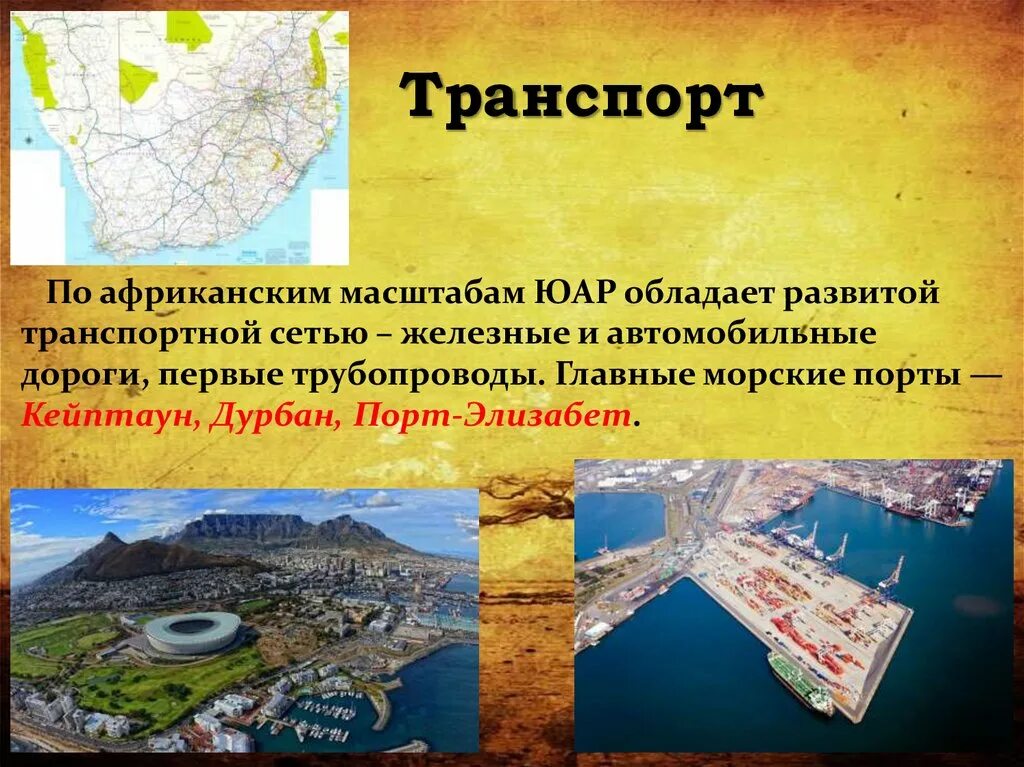 Транспорт

По африканским масштабам ЮАР обладает развитой транспортной сетью – железные и автомобильные дороги, первые трубопроводы. Главные морские порты — Кейптаун, Дурбан, Порт-Элизабет.